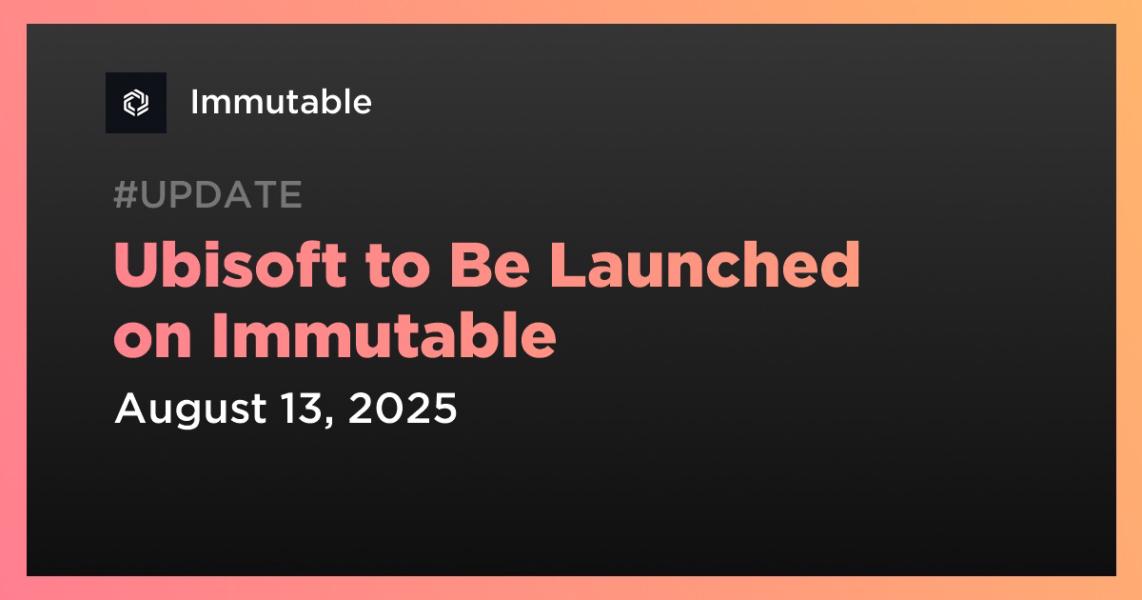 Immutable

#UPDATE

Ubisoft to Be Launched on Immutable

August 13, 2025